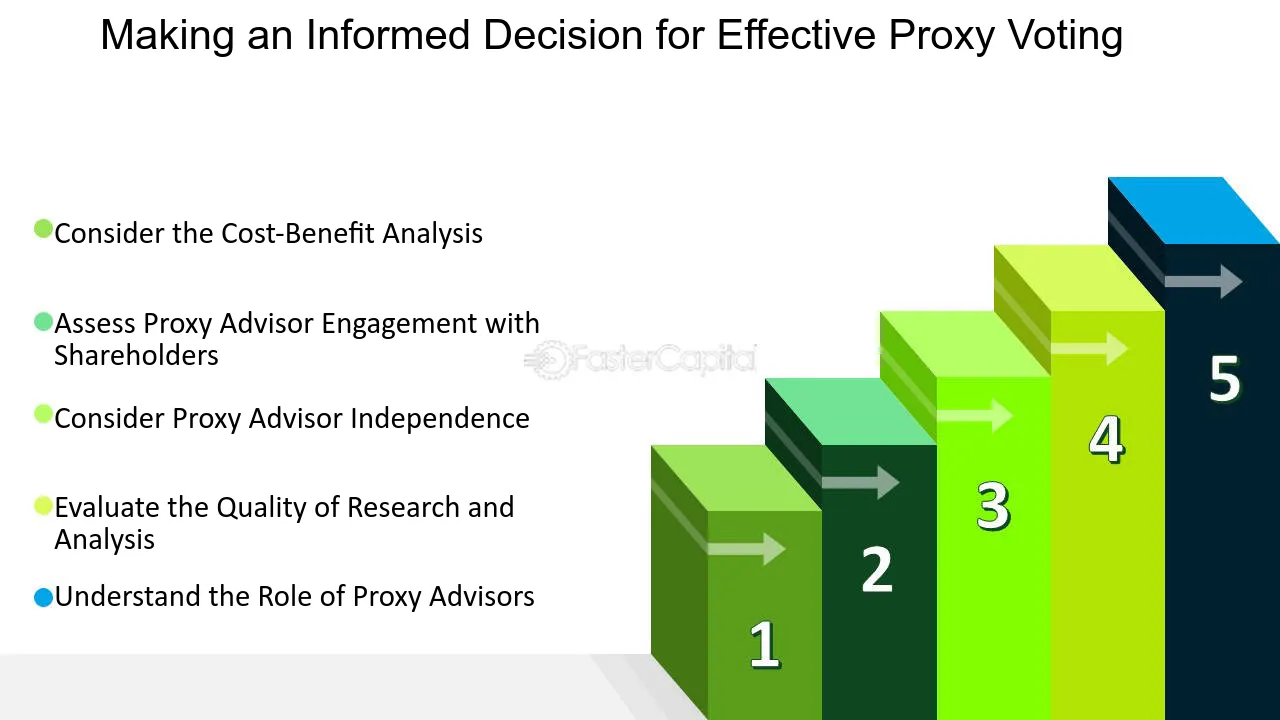 Making an Informed Decision for Effective Proxy Voting

Consider the Cost-Benefit Analysis

Assess Proxy Advisor Engagement with Shareholders

FasterCapital

Consider Proxy Advisor Independence

Evaluate the Quality of Research and Analysis

Understand the Role of Proxy Advisors

1

2

3

4

5